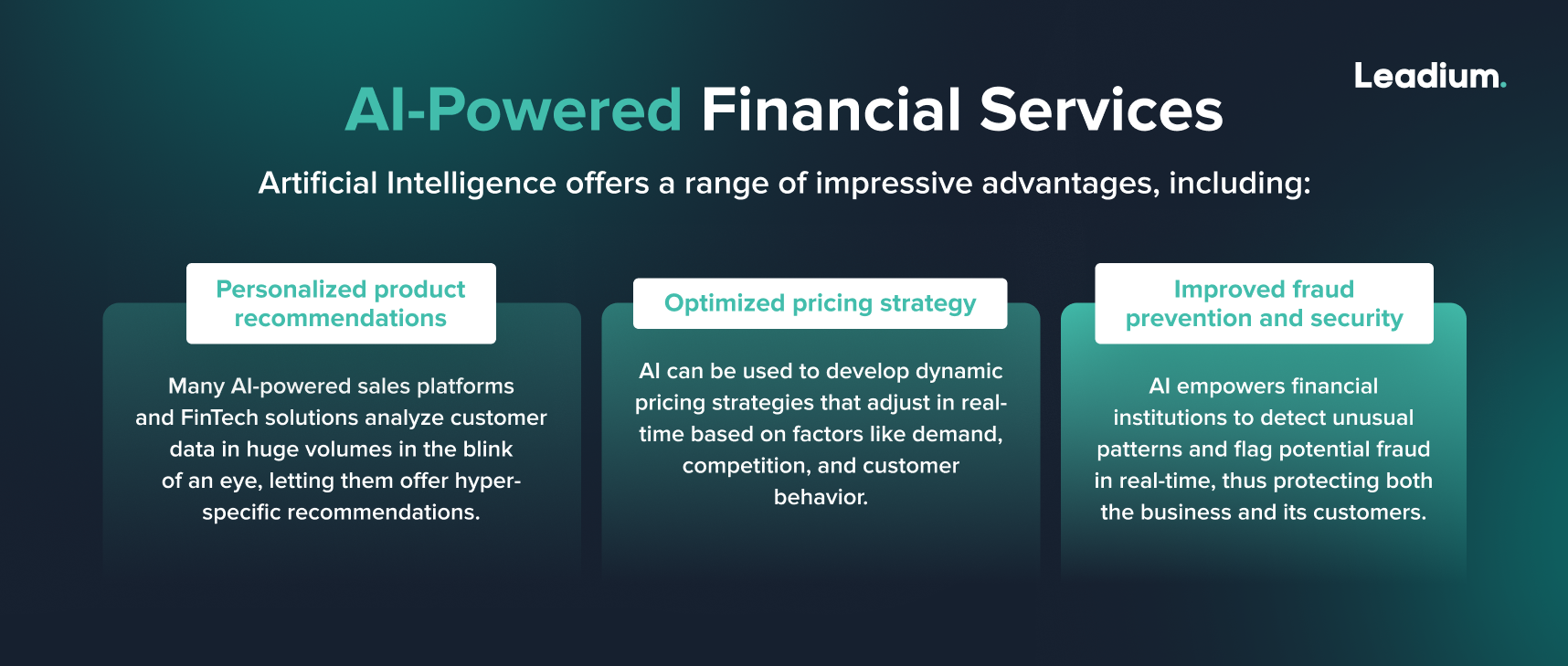 Leadium.

AI-Powered Financial Services

Artificial Intelligence offers a range of impressive advantages, including:

Personalized product recommendations

Many AI-powered sales platforms and FinTech solutions analyze customer data in huge volumes in the blink of an eye, letting them offer hyper-specific recommendations.

Optimized pricing strategy

AI can be used to develop dynamic pricing strategies that adjust in real-time based on factors like demand, competition, and customer behavior.

Improved fraud prevention and security

AI empowers financial institutions to detect unusual patterns and flag potential fraud in real-time, thus protecting both the business and its customers.